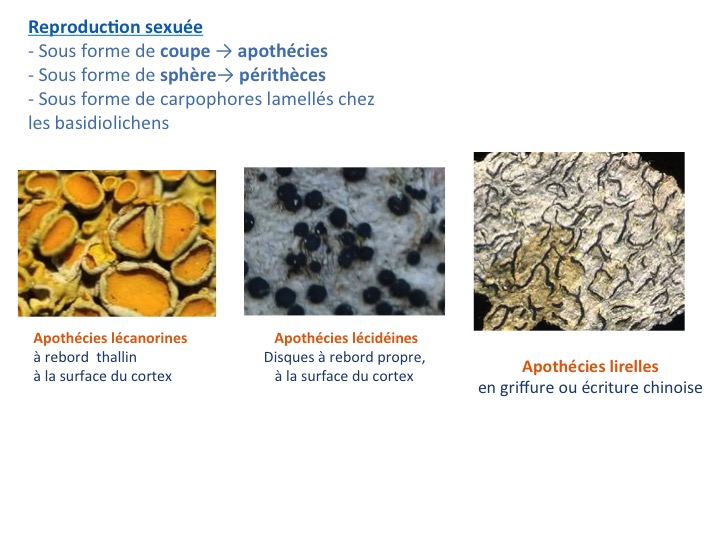 Reproduction sexuée
- Sous forme de coupe → apothécies
- Sous forme de sphère→ périthèces
- Sous forme de carpophores lamellés chez les basidiolichens

Apothécies lécanorines
à rebord thallin
à la surface du cortex

Apothécies lécidéines
Disques à rebord propre,
à la surface du cortex

Apothécies lirelles
en griffure ou écriture chinoise